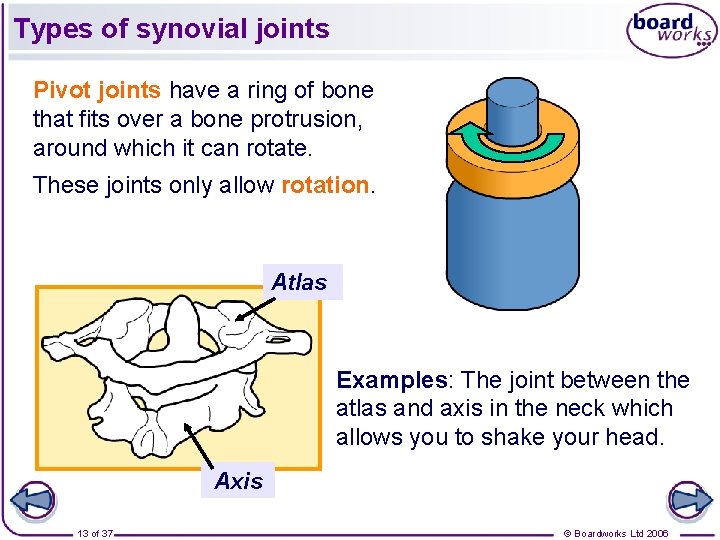 Types of synovial joints

board works

Pivot joints have a ring of bone that fits over a bone protrusion, around which it can rotate.

These joints only allow rotation.

Atlas

Axis

Examples: The joint between the atlas and axis in the neck which allows you to shake your head.

13 of 37

© Boardworks Ltd 2006